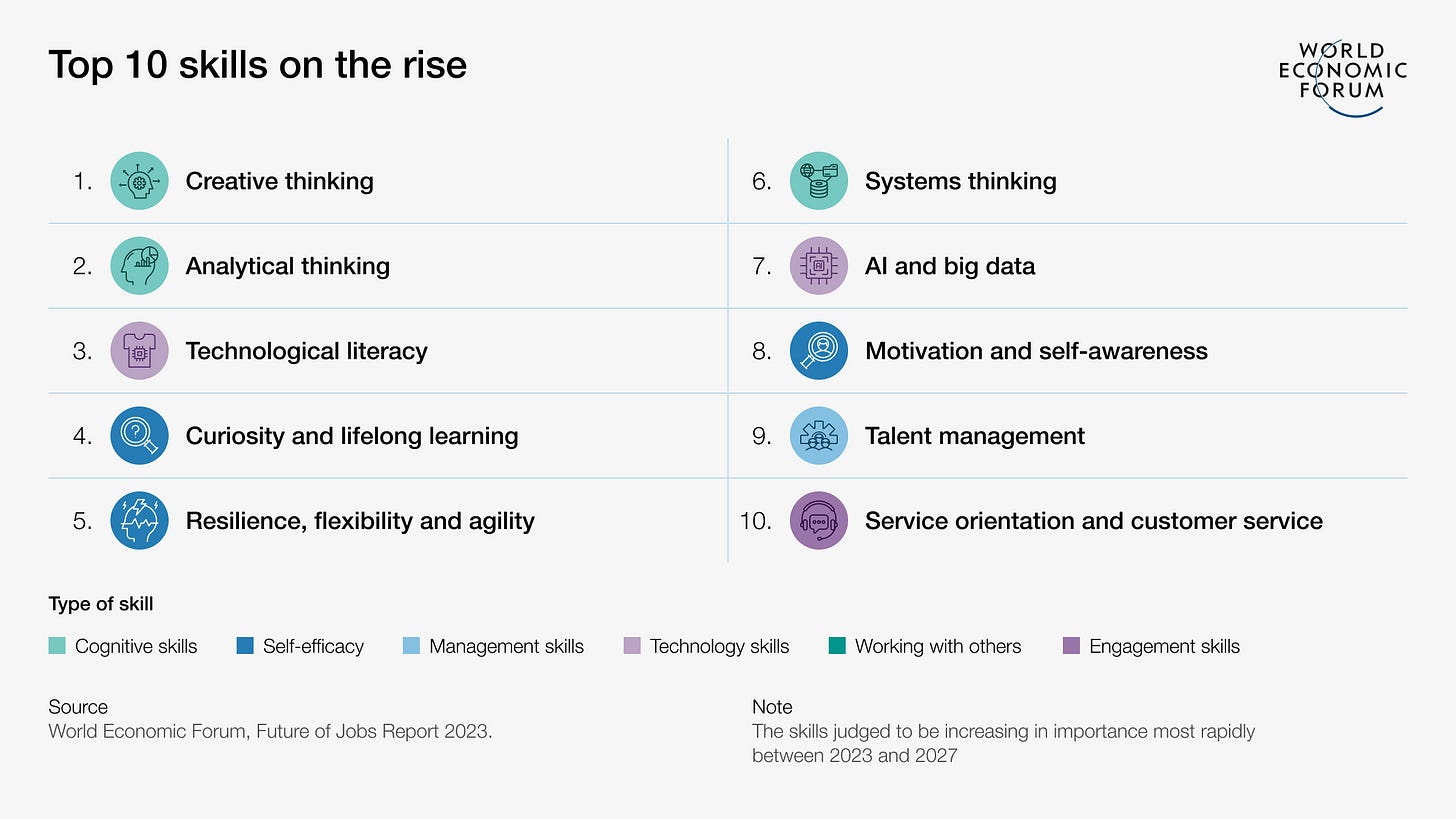 Top 10 skills on the rise

WORLD ECONOMIC FORUM

1. Creative thinking

2. Analytical thinking

3. Technological literacy

4. Curiosity and lifelong learning

5. Resilience, flexibility and agility

6. Systems thinking

7. AI and big data

8. Motivation and self-awareness

9. Talent management

10. Service orientation and customer service

Type of skill

Cognitive skills Self-efficacy Management skills Technology skills Working with others Engagement skills

Source
World Economic Forum, Future of Jobs Report 2023.

Note
The skills judged to be increasing in importance most rapidly between 2023 and 2027